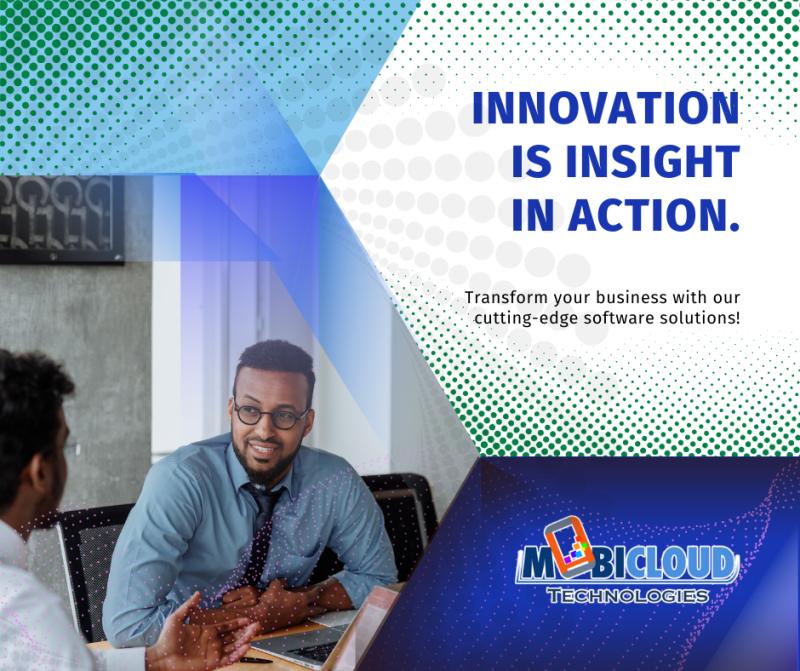 INNOVATION IS INSIGHT IN ACTION.

Transform your business with our cutting-edge software solutions!

MOBICLOUD
TECHNOLOGIES